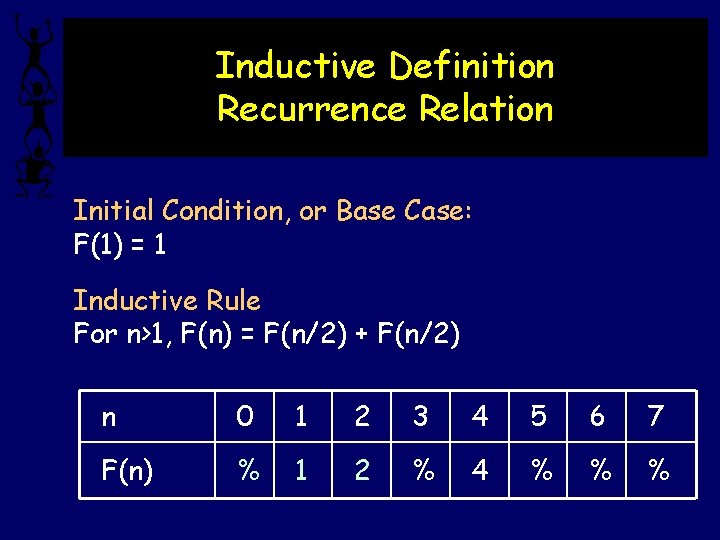 Inductive Definition
Recurrence Relation

Initial Condition, or Base Case:
F(1) = 1

Inductive Rule
For n>1, F(n) = F(n/2) + F(n/2)

| n | 0 | 1 | 2 | 3 | 4 | 5 | 6 | 7 |
|---|---|---|---|---|---|---|---|---|
| F(n) | % | 1 | 2 | % | 4 | % | % | % |